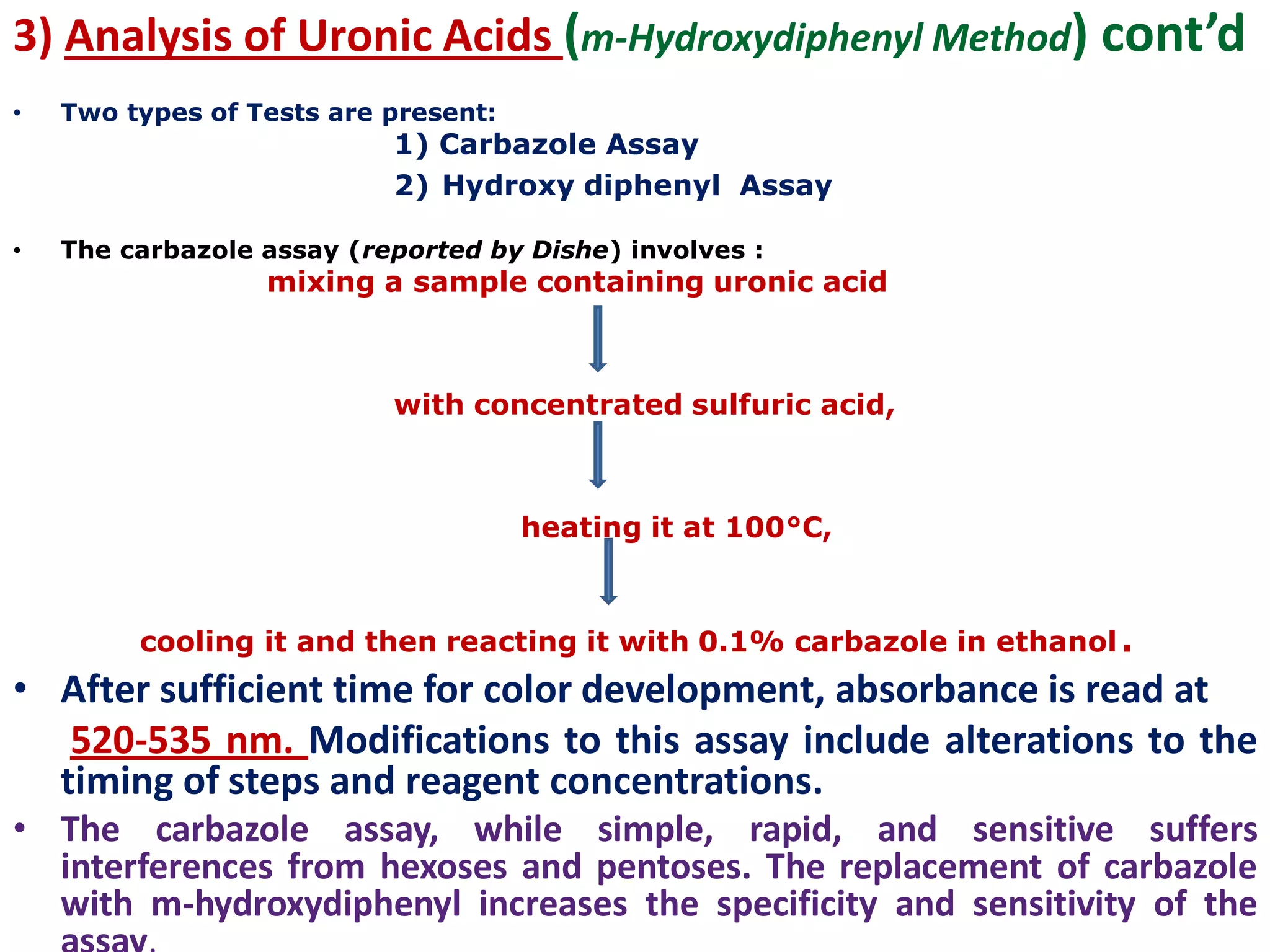 3) Analysis of Uronic Acids (m-Hydroxydiphenyl Method) cont'd

• Two types of Tests are present:

1) Carbazole Assay

2) Hydroxy diphenyl Assay

• The carbazole assay (reported by Dishe) involves :

mixing a sample containing uronic acid

with concentrated sulfuric acid,

heating it at 100°C,

cooling it and then reacting it with 0.1% carbazole in ethanol.

• After sufficient time for color development, absorbance is read at 520-535 nm. Modifications to this assay include alterations to the timing of steps and reagent concentrations.

• The carbazole assay, while simple, rapid, and sensitive suffers interferences from hexoses and pentoses. The replacement of carbazole with m-hydroxydiphenyl increases the specificity and sensitivity of the assay.